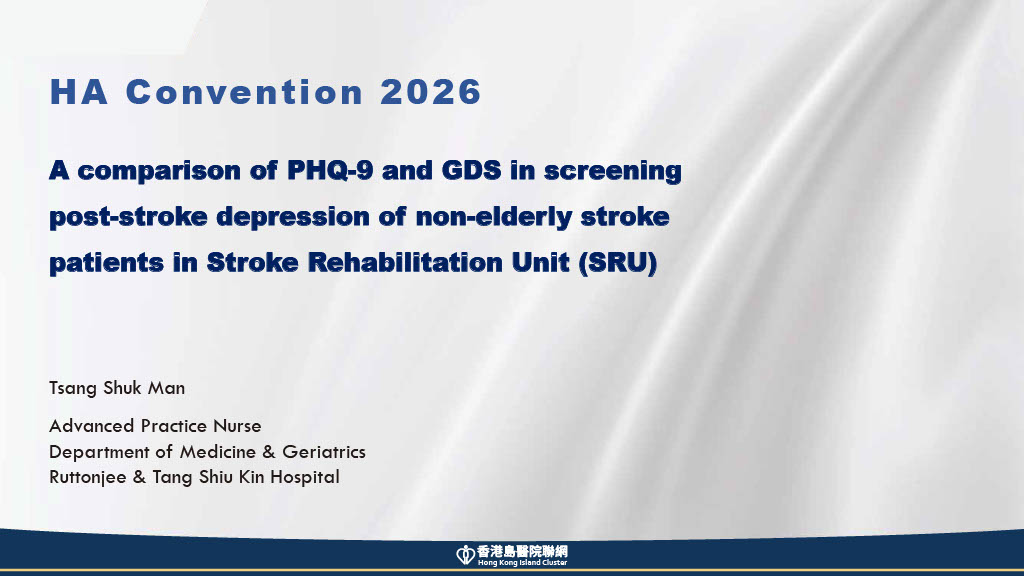 HA Convention 2026

A comparison of PHQ-9 and GDS in screening post-stroke depression of non-elderly stroke patients in Stroke Rehabilitation Unit (SRU)

Tsang Shuk Man

Advanced Practice Nurse
Department of Medicine & Geriatrics
Ruttonjee & Tang Shiu Kin Hospital

香港島醫院聯網
Hong Kong Island Cluster